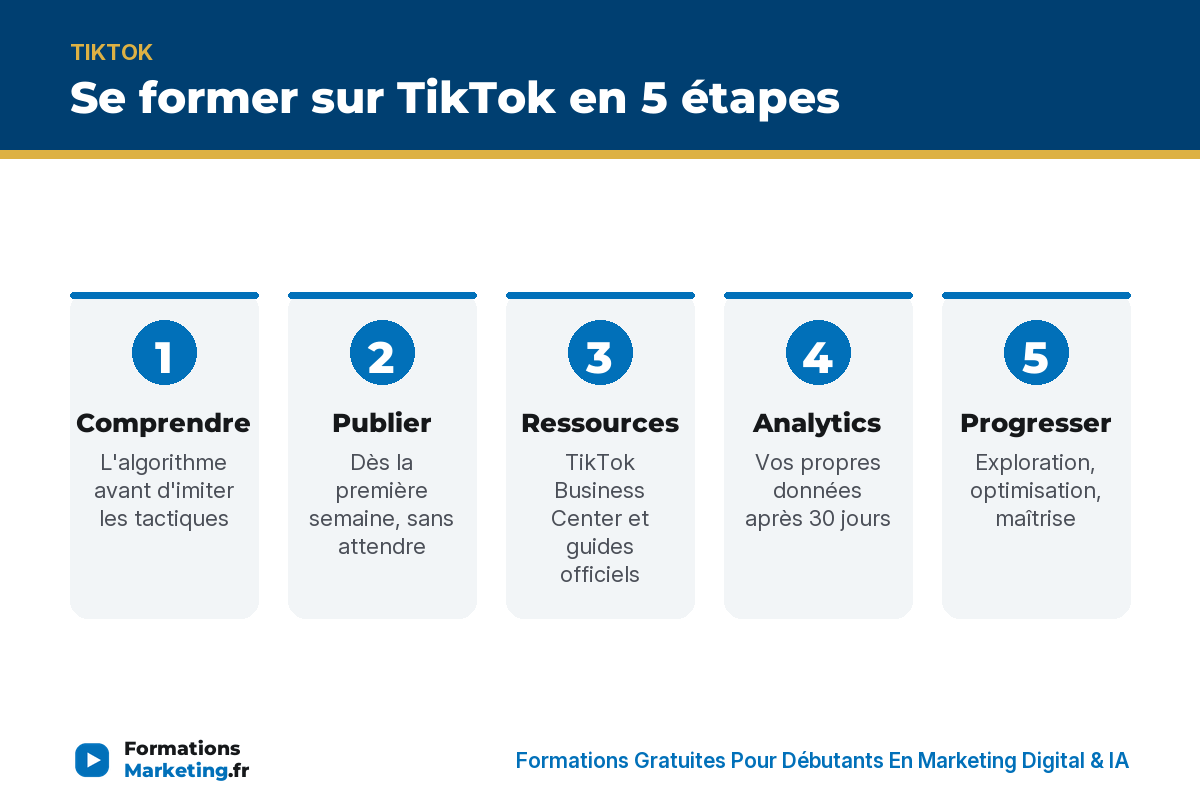 TIKTOK

Se former sur TikTok en 5 étapes

1
Comprendre
L'algorithme avant d'imiter les tactiques

2
Publier
Dès la première semaine, sans attendre

3
Ressources
TikTok Business Center et guides officiels

4
Analytics
Vos propres données après 30 jours

5
Progresser
Exploration, optimisation, maîtrise

Formations Marketing.fr

Formations Gratuites Pour Débutants En Marketing Digital & IA